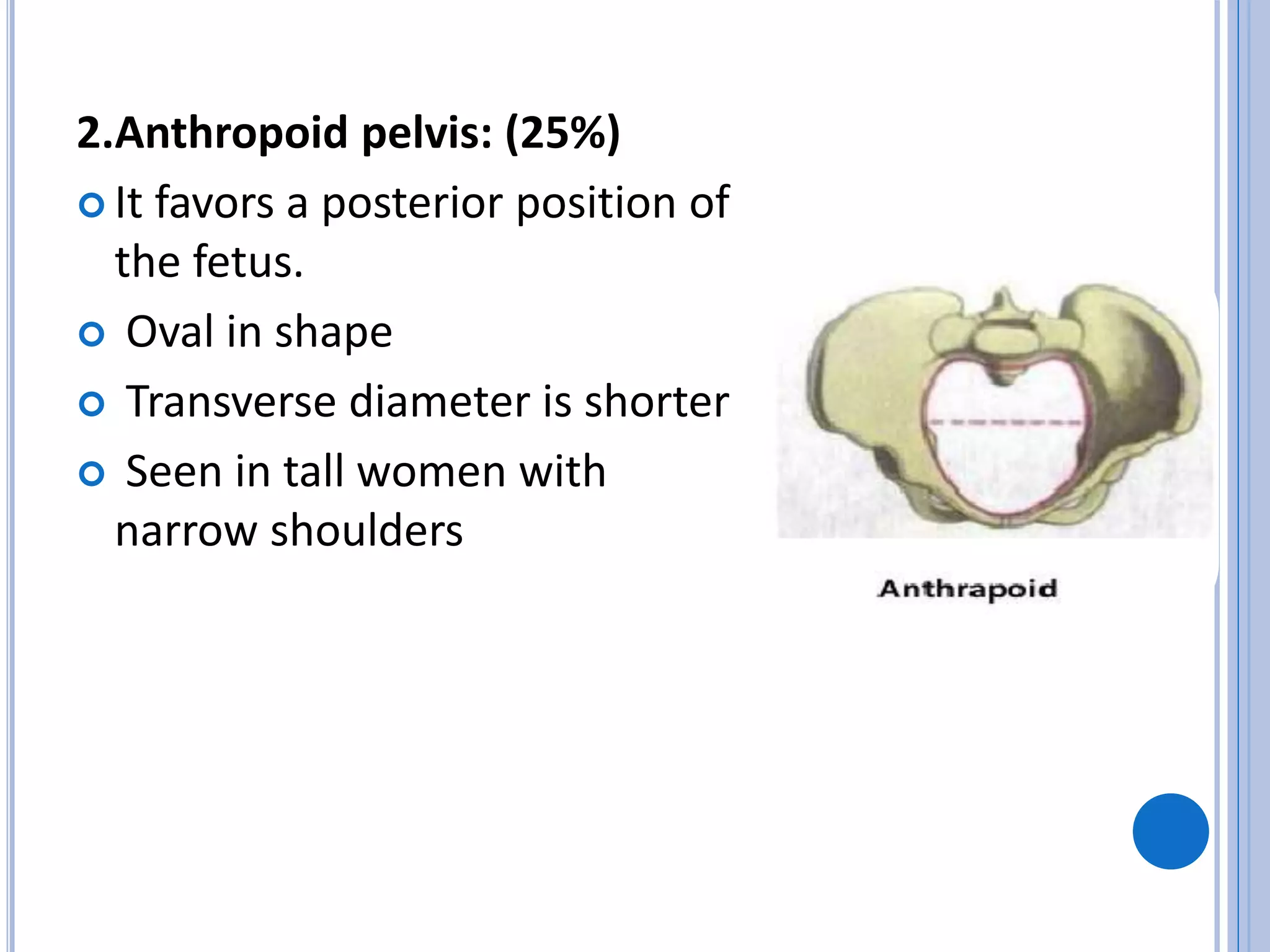 2.Anthropoid pelvis: (25%)

It favors a posterior position of the fetus.

Oval in shape

Transverse diameter is shorter

Seen in tall women with narrow shoulders

Anthrapoid